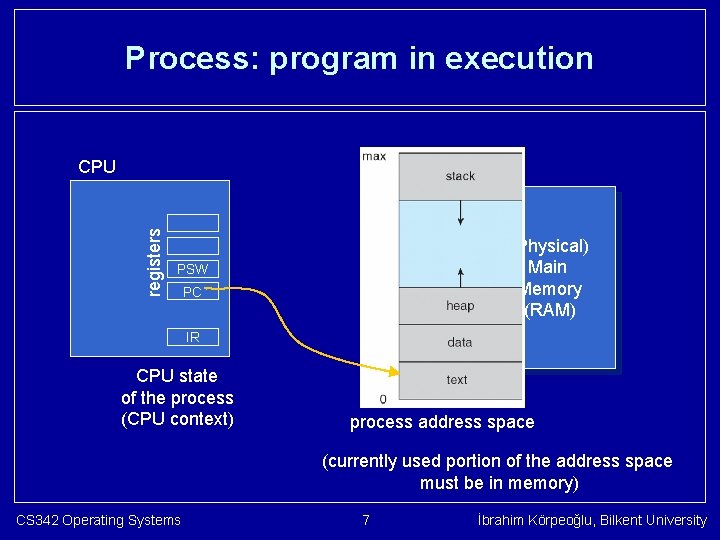 Process: program in execution

CPU

registers

PSW

PC

IR

CPU state of the process (CPU context)

max

stack

heap

data

text

0

Physical) Main Memory (RAM)

process address space

(currently used portion of the address space must be in memory)

CS342 Operating Systems

7

İbrahim Körpeoğlu, Bilkent University